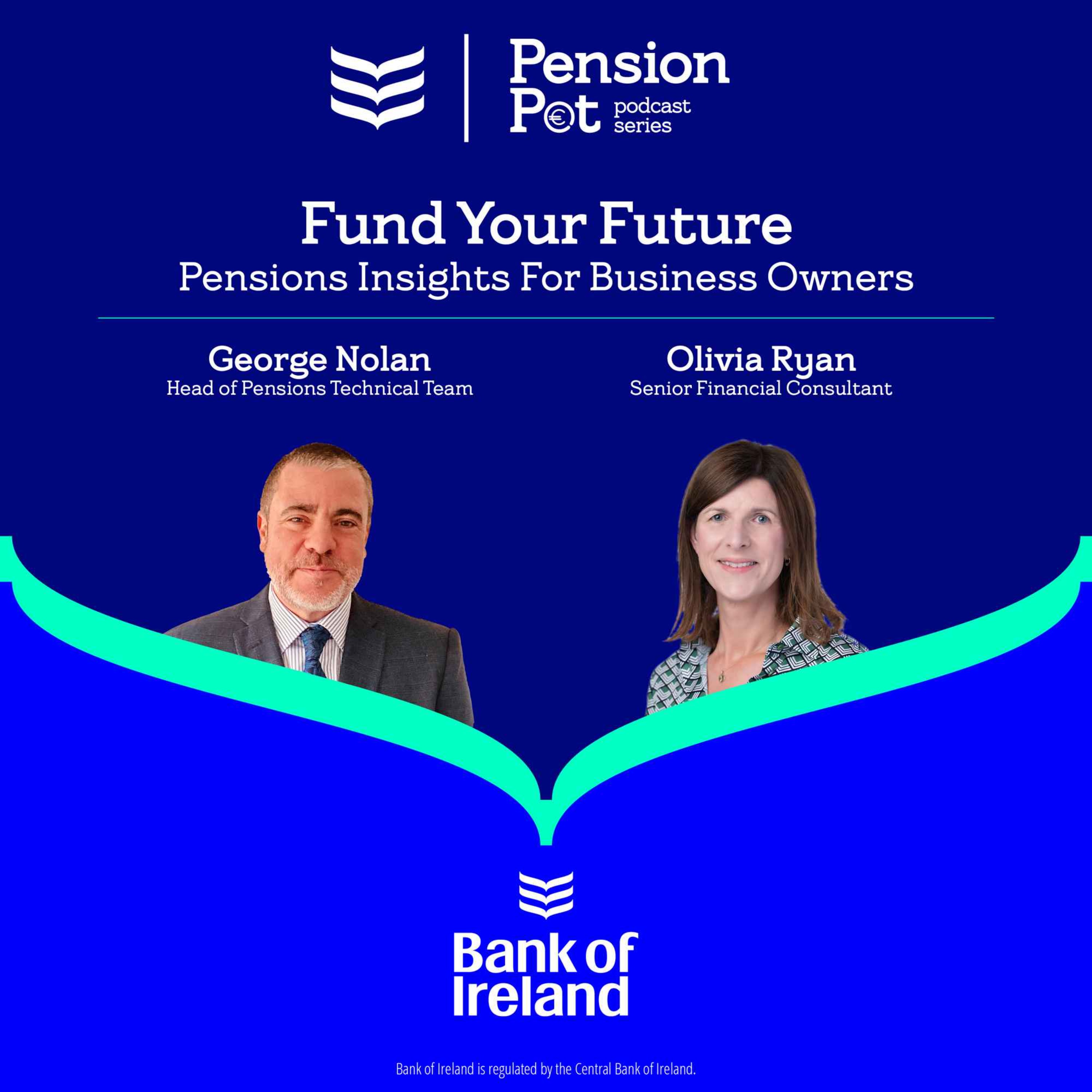 Pension Pot podcast series

Fund Your Future
Pensions Insights For Business Owners

George Nolan
Head of Pensions Technical Team

Olivia Ryan
Senior Financial Consultant

Bank of Ireland

Bank of Ireland is regulated by the Central Bank of Ireland.